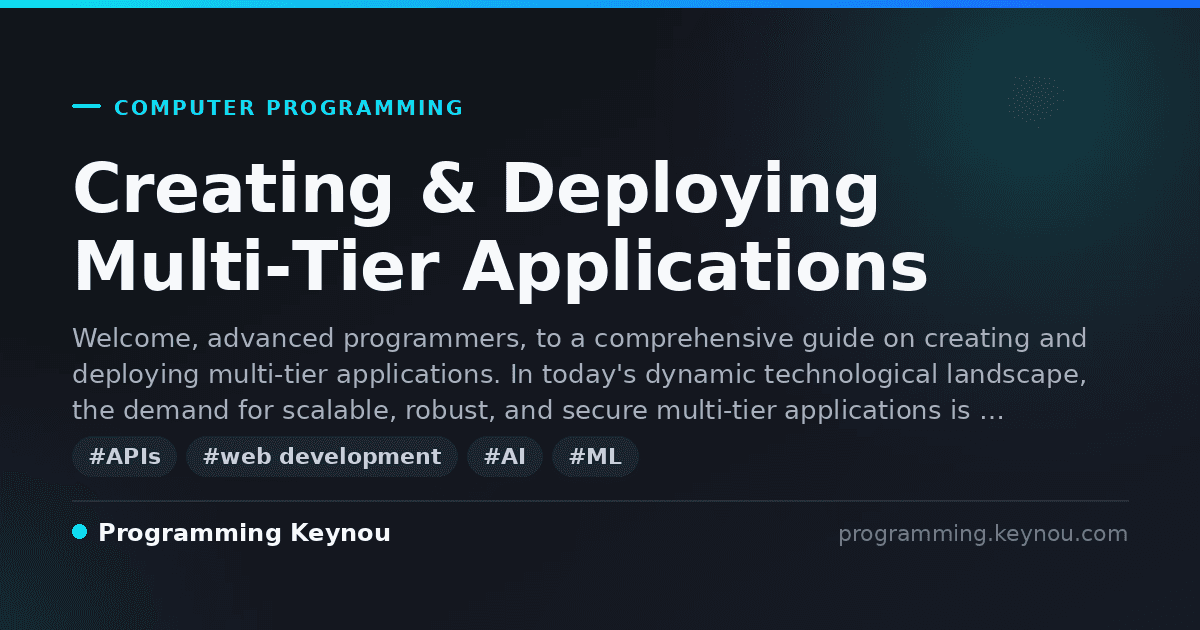 COMPUTER PROGRAMMING

Creating & Deploying Multi-Tier Applications

Welcome, advanced programmers, to a comprehensive guide on creating and deploying multi-tier applications. In today's dynamic technological landscape, the demand for scalable, robust, and secure multi-tier applications is ...

#APIs #web development #AI #ML

Programming Keynou

programming.keynou.com